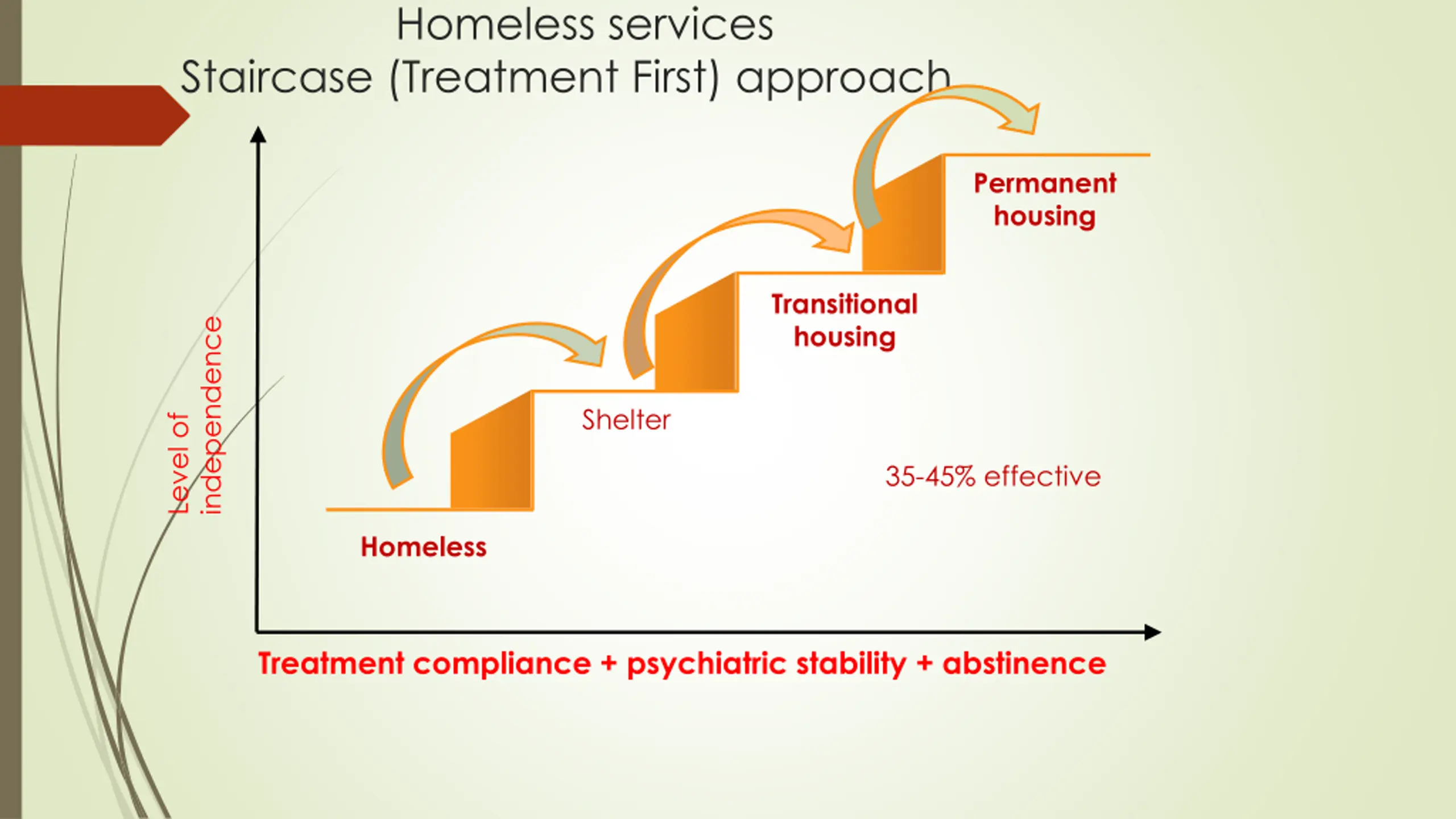 Homeless services
Staircase (Treatment First) approach

Level of independence

Permanent housing

Transitional housing

Shelter

35-45% effective

Homeless

Treatment compliance + psychiatric stability + abstinence